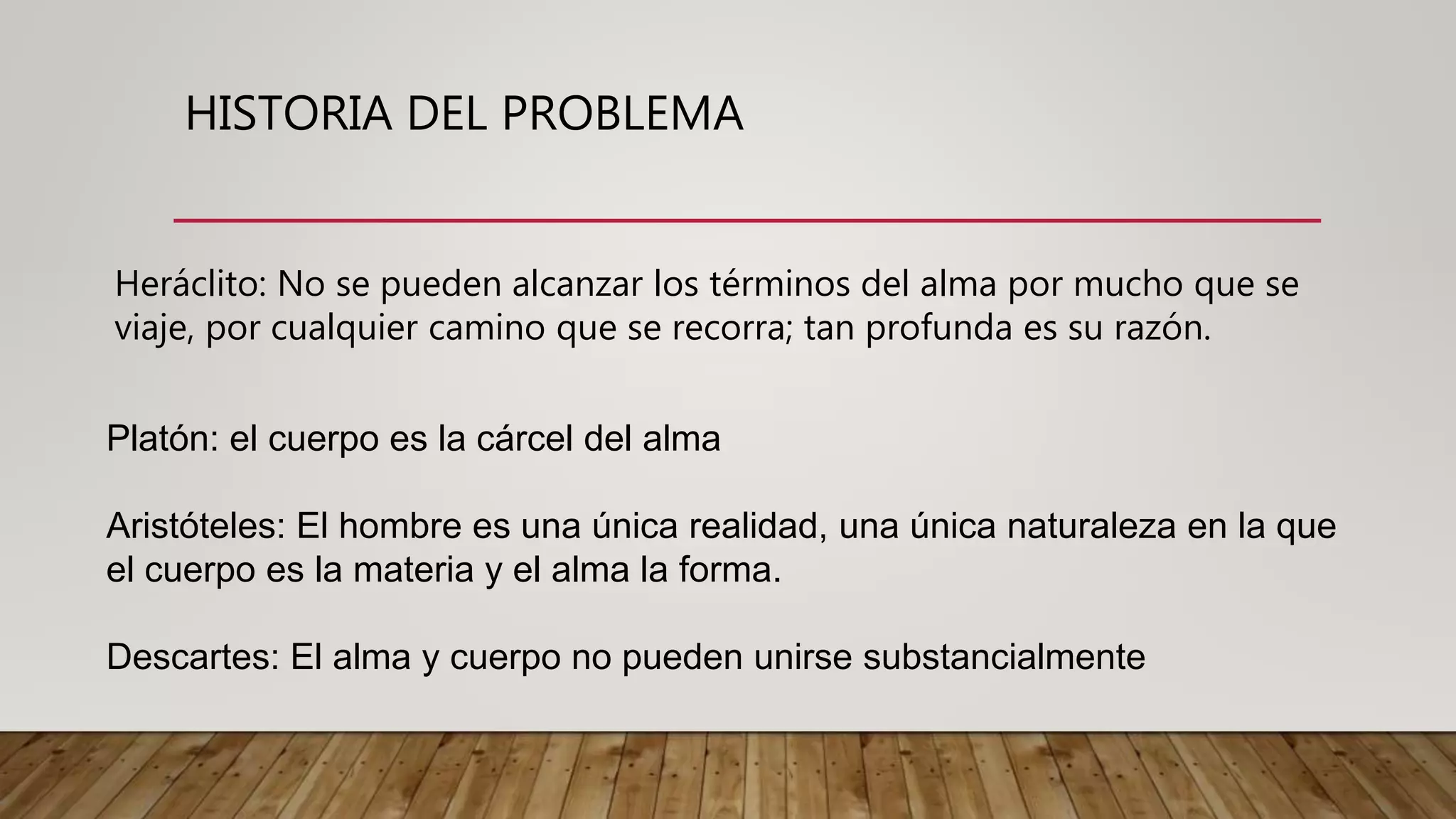 HISTORIA DEL PROBLEMA

Heráclito: No se pueden alcanzar los términos del alma por mucho que se viaje, por cualquier camino que se recorra; tan profunda es su razón.

Platón: el cuerpo es la cárcel del alma

Aristóteles: El hombre es una única realidad, una única naturaleza en la que el cuerpo es la materia y el alma la forma.

Descartes: El alma y cuerpo no pueden unirse substancialmente